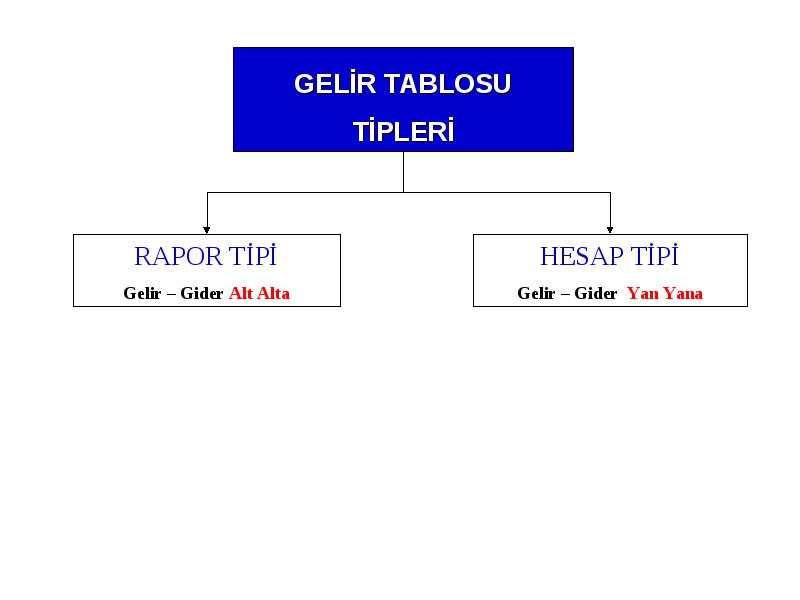 GELİR TABLOSU
TİPLERİ

RAPOR TİPİ
Gelir – Gider Alt Alta

HESAP TİPİ
Gelir – Gider Yan Yana